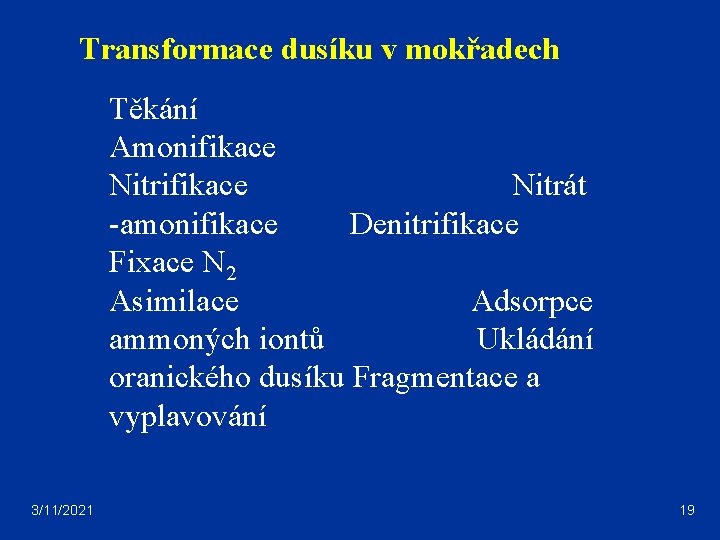 Transformace dusíku v mokřadech

Těkání
Amonifikace
Nitrifikace Nitrát
-amonifikace Denitrifikace
Fixace $N_2$
Asimilace Adsorpce
ammoných iontů Ukládání
oranického dusíku Fragmentace a vyplavování

3/11/2021

19